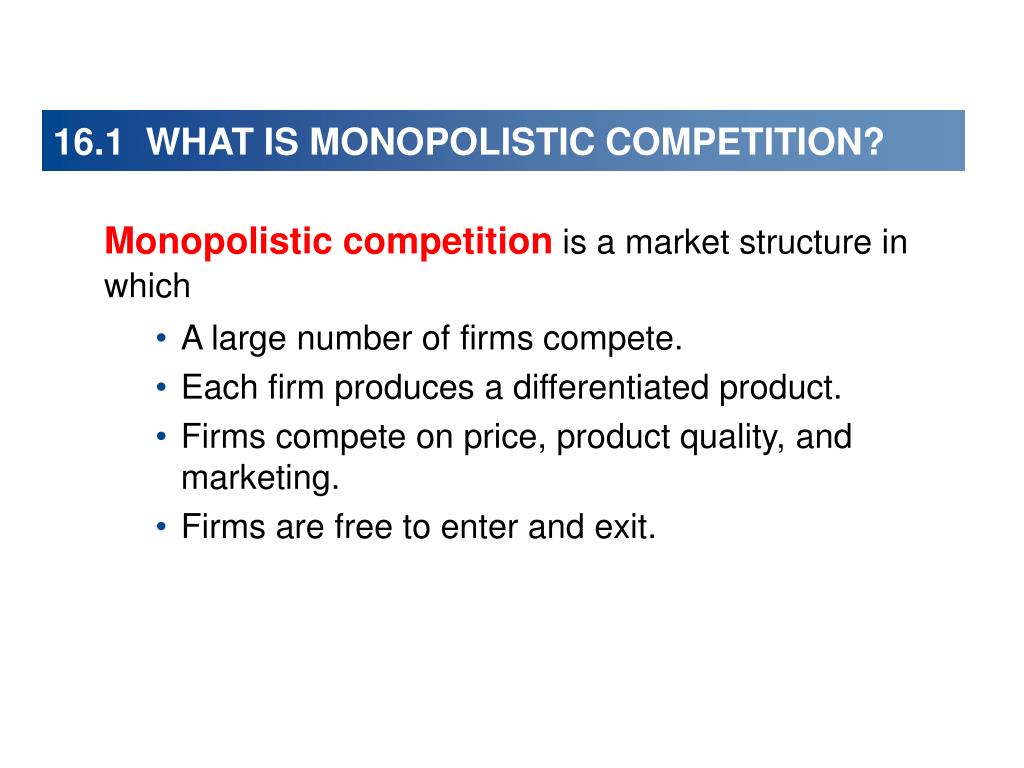 16.1 WHAT IS MONOPOLISTIC COMPETITION?

Monopolistic competition is a market structure in which

• A large number of firms compete.
• Each firm produces a differentiated product.
• Firms compete on price, product quality, and marketing.
• Firms are free to enter and exit.